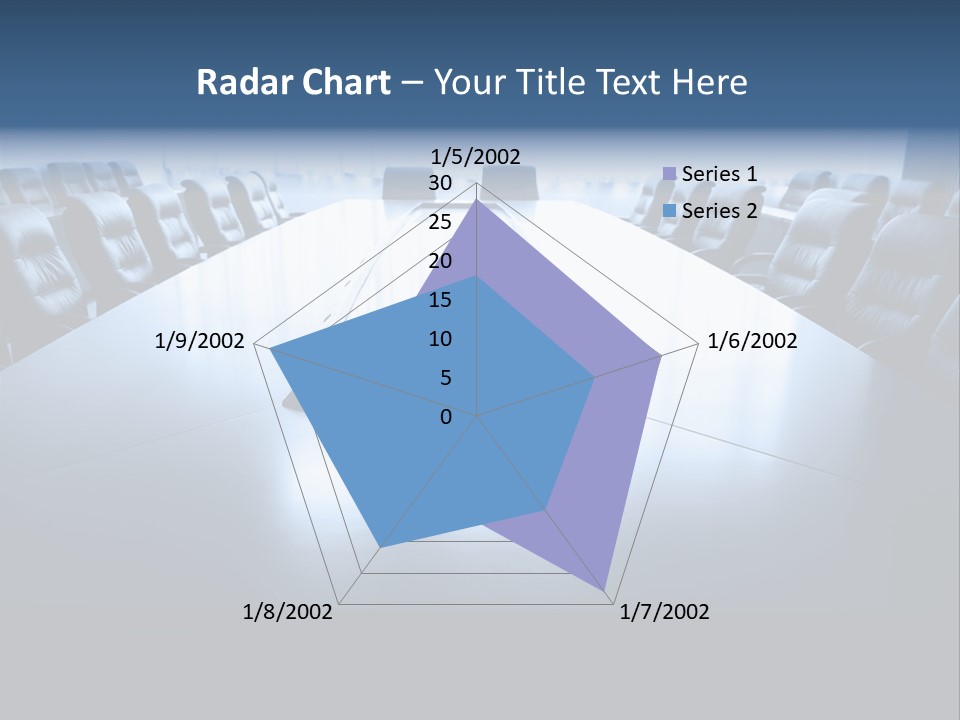 Radar Chart – Your Title Text Here

1/5/2002
30
25
20
15
10
5
0
1/6/2002
1/7/2002
1/8/2002
1/9/2002

Series 1
Series 2